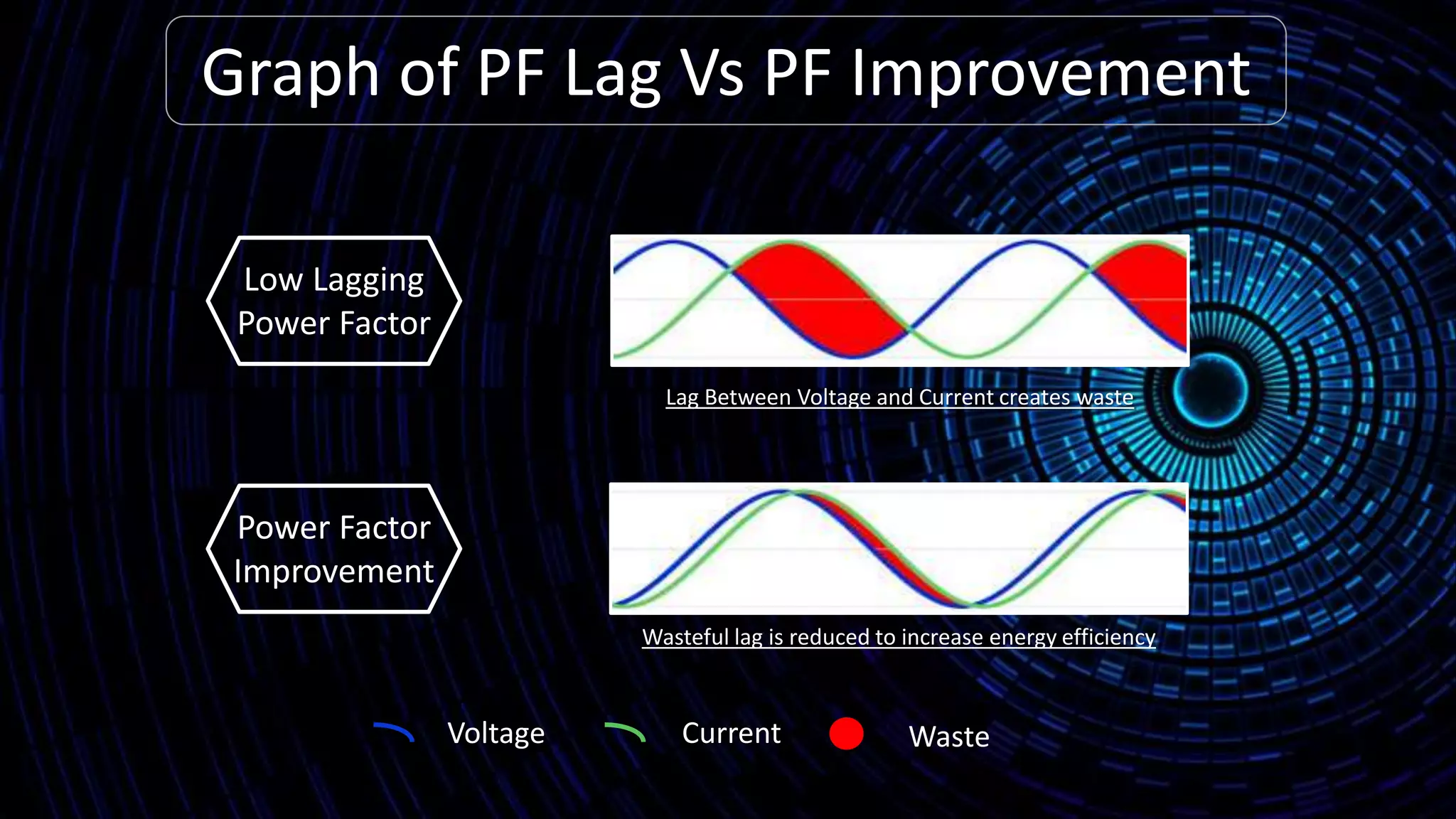 Graph of PF Lag Vs PF Improvement

Low Lagging Power Factor

Lag Between Voltage and Current creates waste

Power Factor Improvement

Wasteful lag is reduced to increase energy efficiency

Voltage

Current

Waste